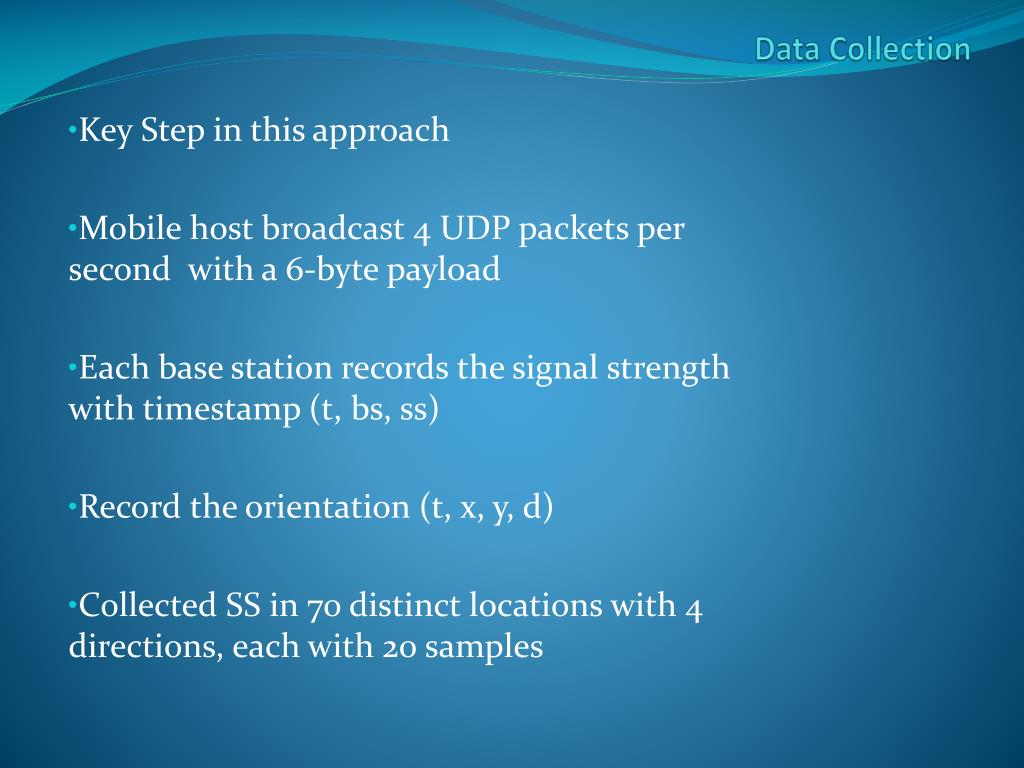 Data Collection

•Key Step in this approach

•Mobile host broadcast 4 UDP packets per second with a 6-byte payload

•Each base station records the signal strength with timestamp (t, bs, ss)

•Record the orientation (t, x, y, d)

•Collected SS in 70 distinct locations with 4 directions, each with 20 samples